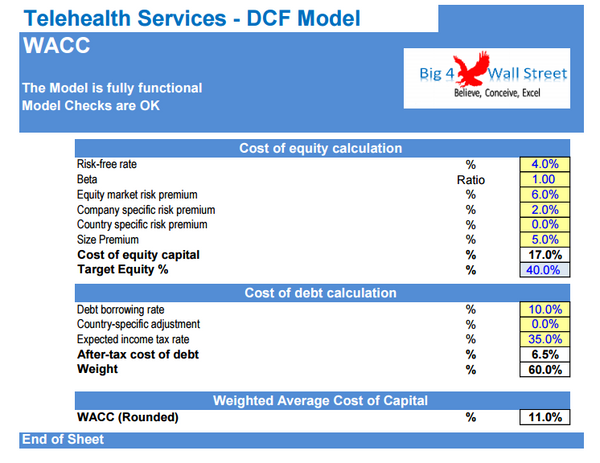 Telehealth Services - DCF Model

WACC

The Model is fully functional
Model Checks are OK

Big 4 Wall Street
Believe, Conceive, Excel

Cost of equity calculation

| | | |
|---|---|---|
| Risk-free rate | % | 4.0% |
| Beta | Ratio | 1.00 |
| Equity market risk premium | % | 6.0% |
| Company specific risk premium | % | 2.0% |
| Country specific risk premium | % | 0.0% |
| Size Premium | % | 5.0% |
| Cost of equity capital | % | 17.0% |
| Target Equity % | % | 40.0% |

Cost of debt calculation

| | | |
|---|---|---|
| Debt borrowing rate | % | 10.0% |
| Country-specific adjustment | % | 0.0% |
| Expected income tax rate | % | 35.0% |
| After-tax cost of debt | % | 6.5% |
| Weight | % | 60.0% |

Weighted Average Cost of Capital

| | | |
|---|---|---|
| WACC (Rounded) | % | 11.0% |

End of Sheet